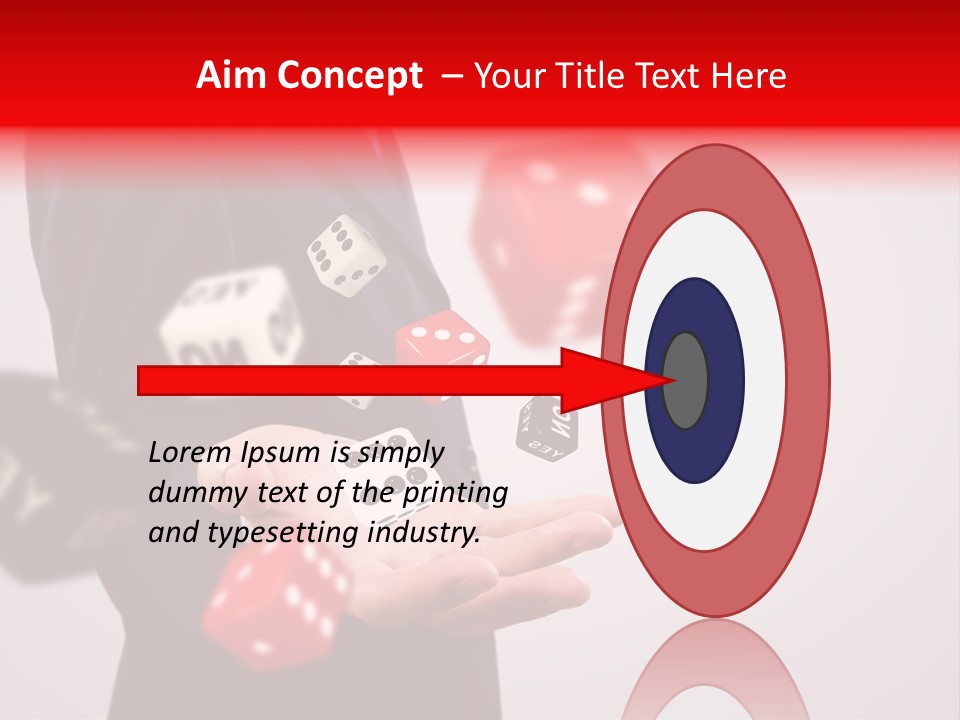 Aim Concept – Your Title Text Here

Lorem Ipsum is simply dummy text of the printing and typesetting industry.